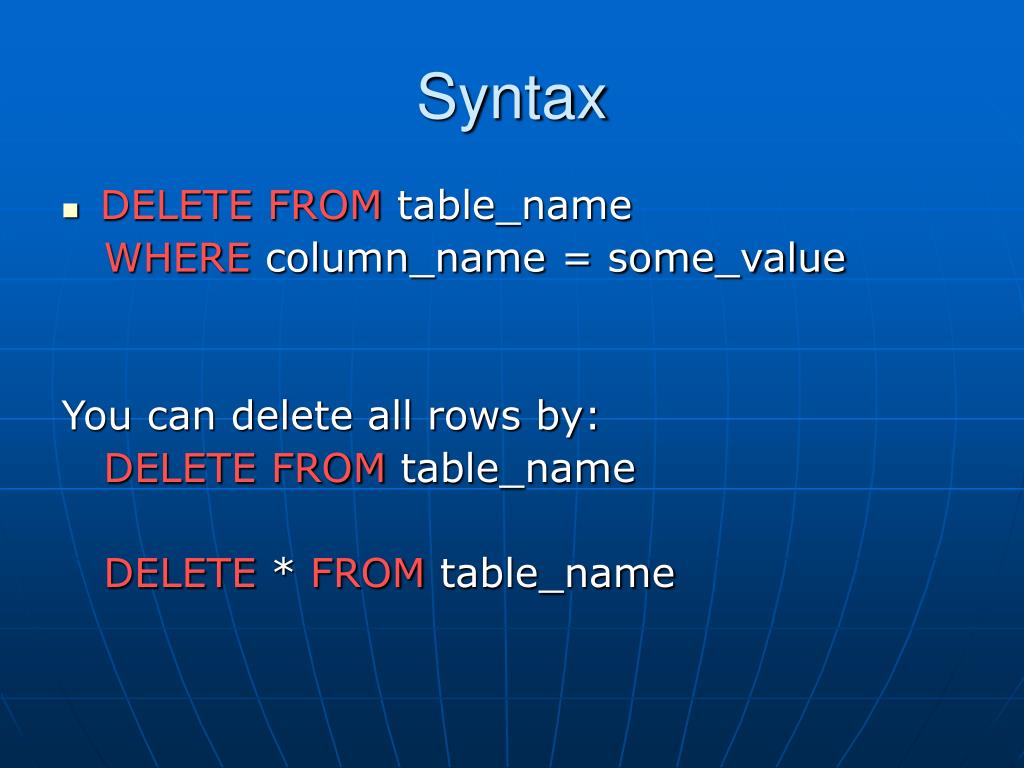 Syntax

- DELETE FROM table_name
WHERE column_name = some_value

You can delete all rows by:
DELETE FROM table_name

DELETE * FROM table_name